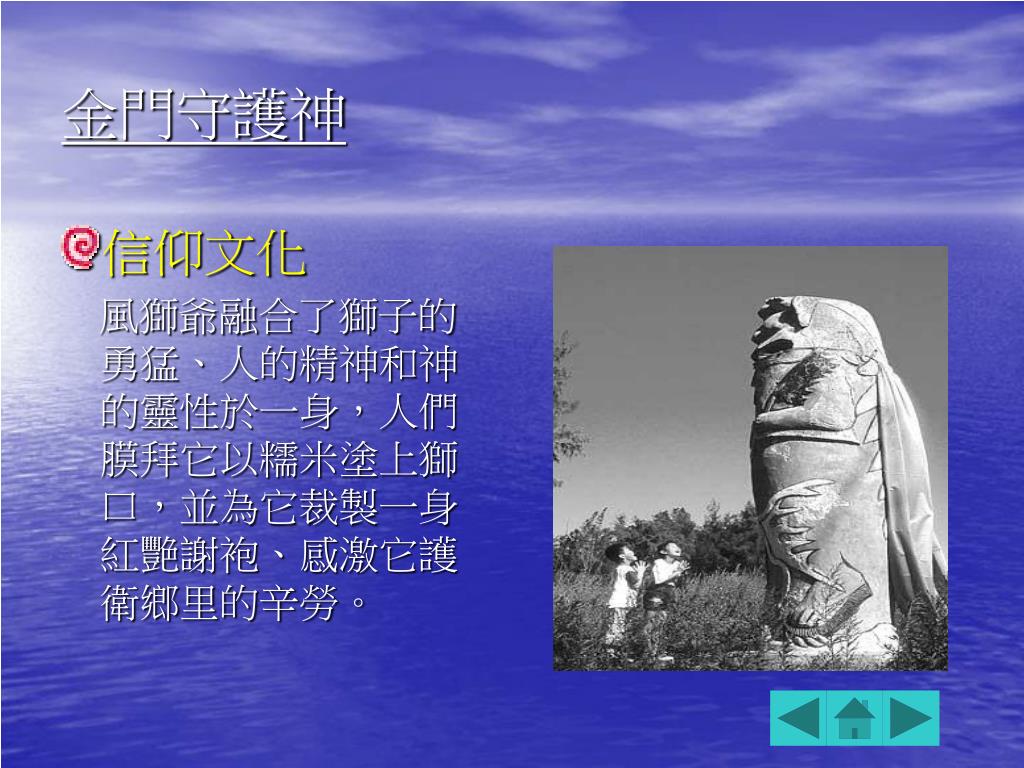 金門守護神

信仰文化

風獅爺融合了獅子的勇猛、人的精神和神的靈性於一身，人們膜拜它以糯米塗上獅口，並為它裁製一身紅艷謝袍、感激它護衛鄉里的辛勞。